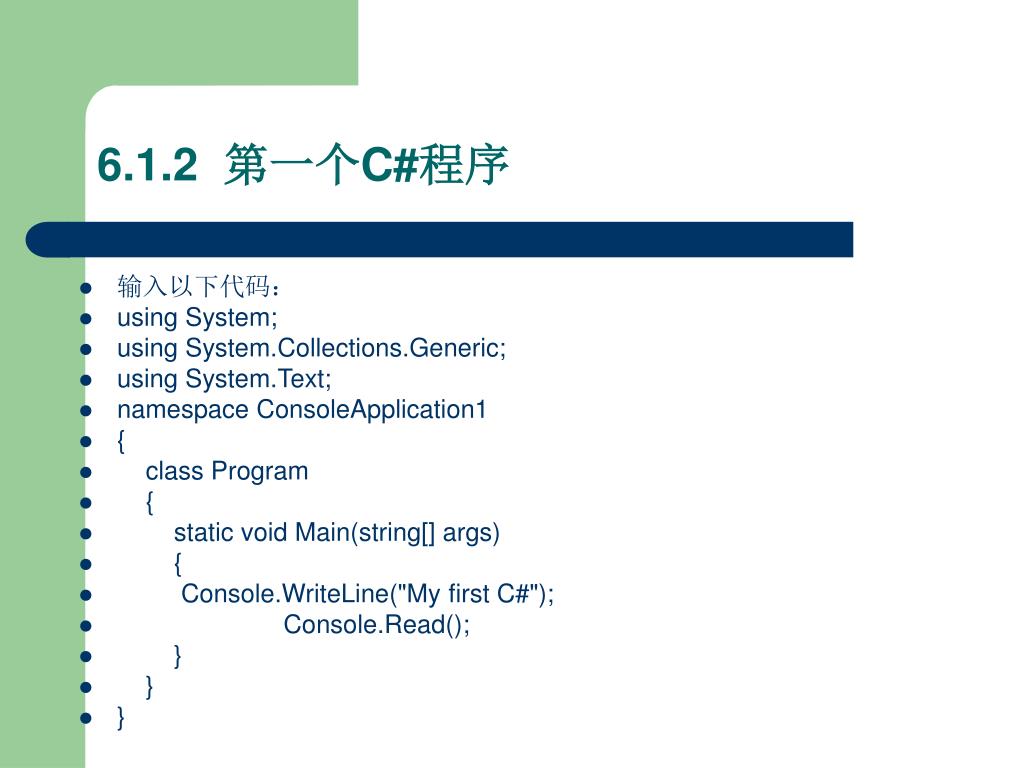 6.1.2 第一个C#程序

- 输入以下代码：
- using System;
- using System.Collections.Generic;
- using System.Text;
- namespace ConsoleApplication1
- {
- class Program
- {
- static void Main(string[] args)
- {
- Console.WriteLine("My first C#");
- Console.Read();
- }
- }
- }